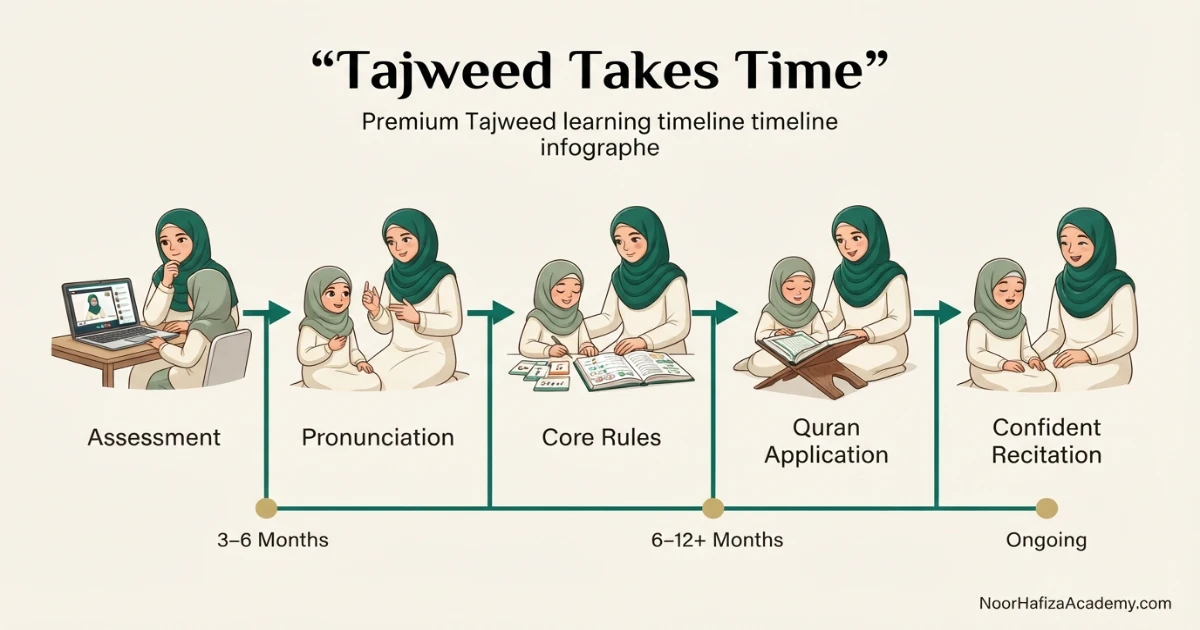 “Tajweed Takes Time”

Premium Tajweed learning timeline timeline infographe

Assessment

Pronunciation

Core Rules

Quran Application

Confident Recitation

3–6 Months

6–12+ Months

Ongoing

NoorHafizaAcademy.com